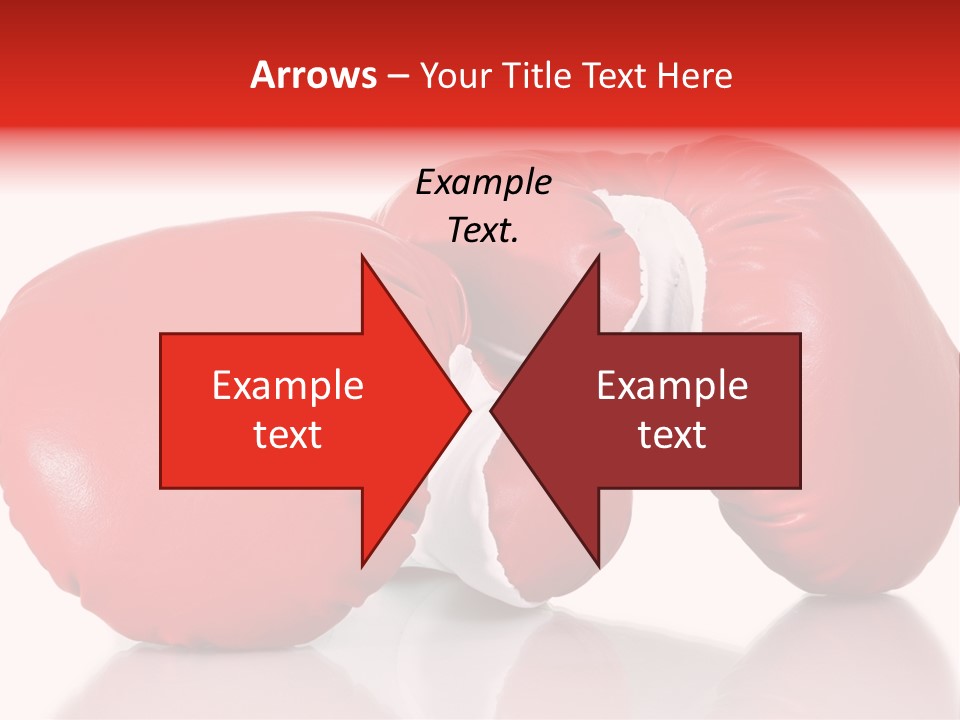 Arrows – Your Title Text Here

Example Text.

Example text

Example text